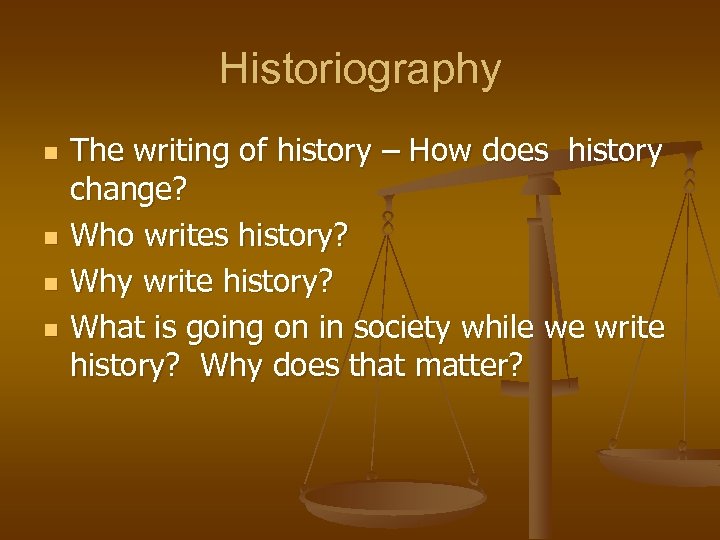 Historiography

- The writing of history – How does history change?
- Who writes history?
- Why write history?
- What is going on in society while we write history? Why does that matter?